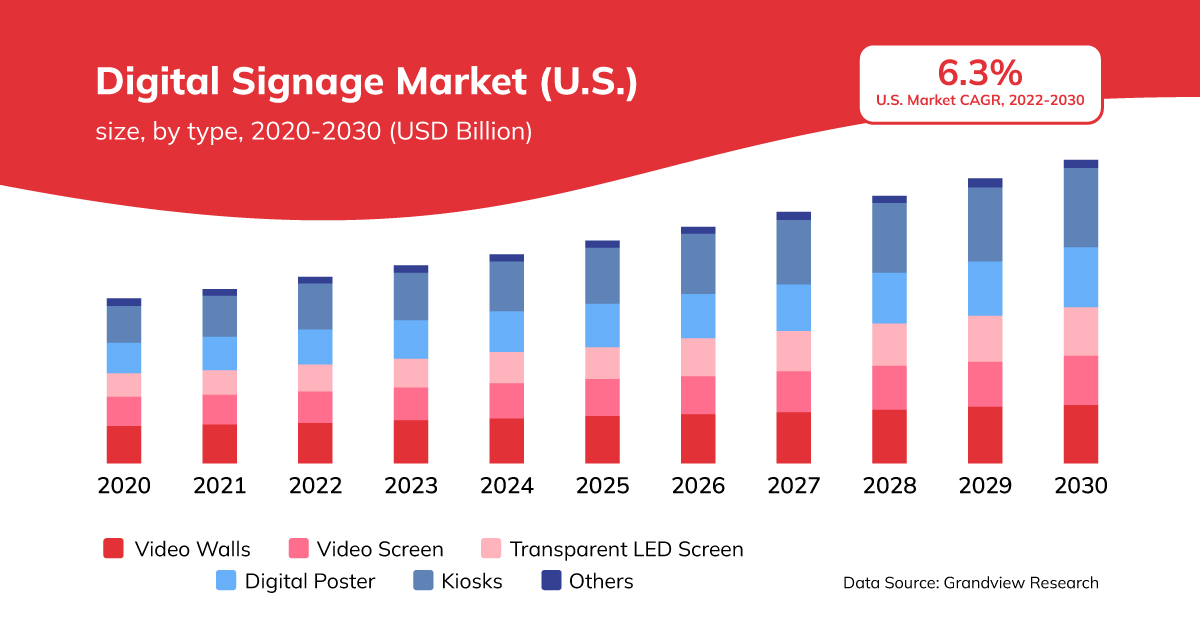 Digital Signage Market (U.S.)
size, by type, 2020-2030 (USD Billion)

6.3%
U.S. Market CAGR, 2022-2030

2020 2021 2022 2023 2024 2025 2026 2027 2028 2029 2030

Video Walls
Video Screen
Transparent LED Screen
Digital Poster
Kiosks
Others

Data Source: Grandview Research